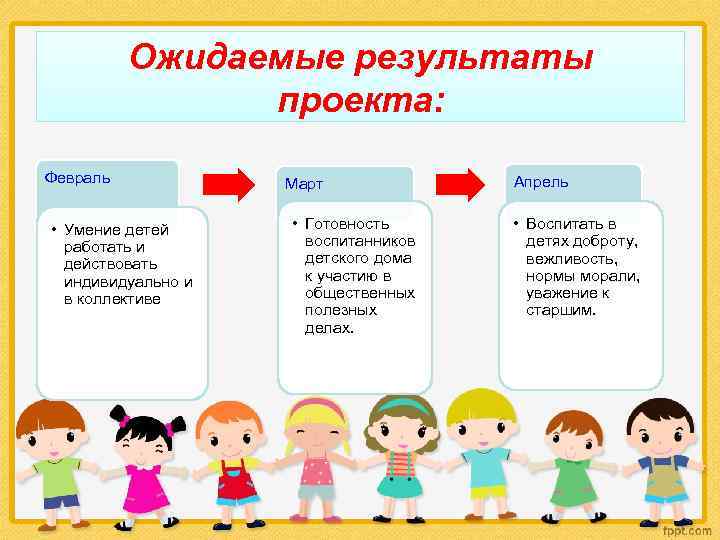 Ожидаемые результаты проекта:

Февраль

• Умение детей работать и действовать индивидуально и в коллективе

Март

• Готовность воспитанников детского дома к участию в общественных полезных делах.

Апрель

• Воспитать в детях доброту, вежливость, нормы морали, уважение к старшим.

fppt.com